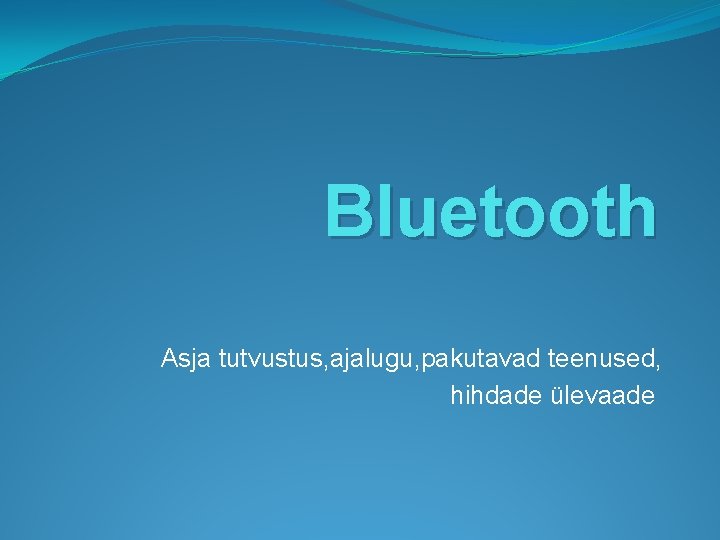 Bluetooth

Asja tutvustus,ajalugu,pakutavad teenused, hihdade ülevaade